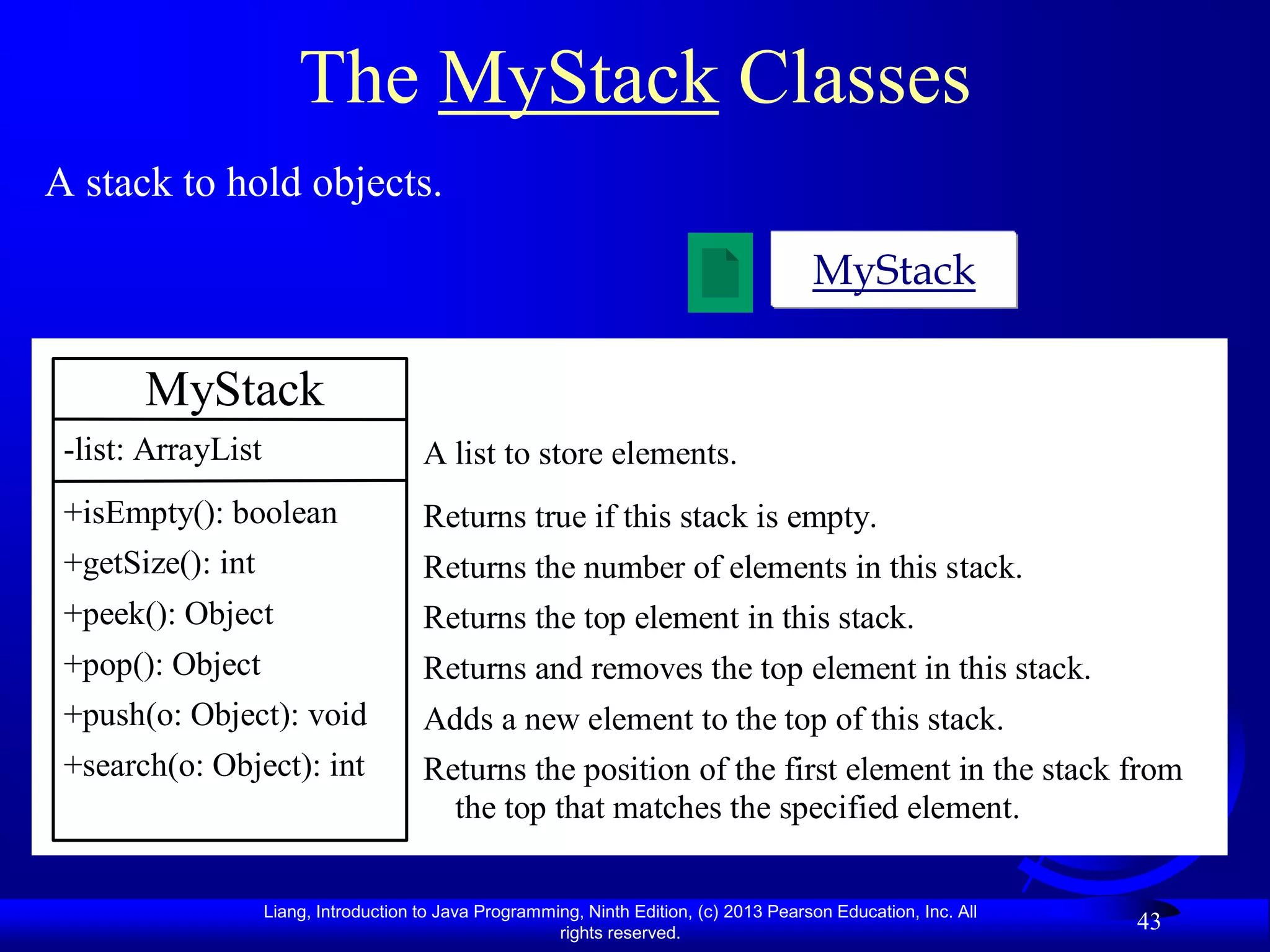 The MyStack Classes

A stack to hold objects.

MyStack

MyStack

-list: ArrayList

+isEmpty(): boolean
+getSize(): int
+peek(): Object
+pop(): Object
+push(o: Object): void
+search(o: Object): int

A list to store elements.

Returns true if this stack is empty.
Returns the number of elements in this stack.
Returns the top element in this stack.
Returns and removes the top element in this stack.
Adds a new element to the top of this stack.
Returns the position of the first element in the stack from the top that matches the specified element.

Liang, Introduction to Java Programming, Ninth Edition, (c) 2013 Pearson Education, Inc. All rights reserved.

43